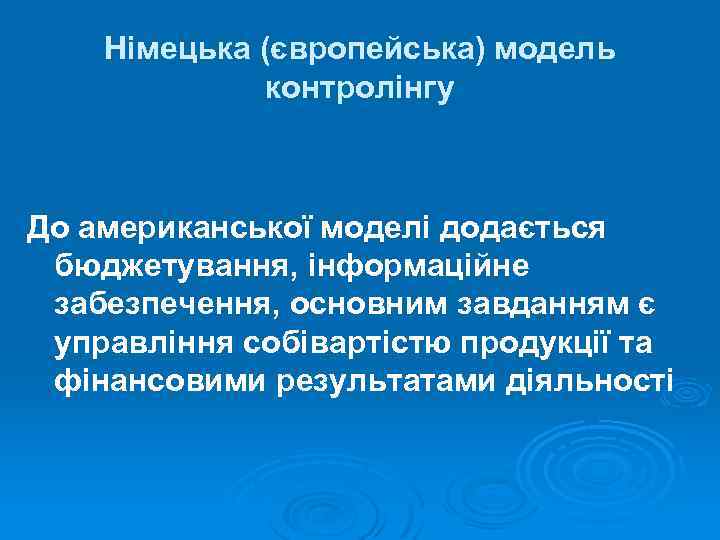 Німецька (європейська) модель контролінгу

До американської моделі додається бюджетування, інформаційне забезпечення, основним завданням є управління собівартістю продукції та фінансовими результатами діяльності